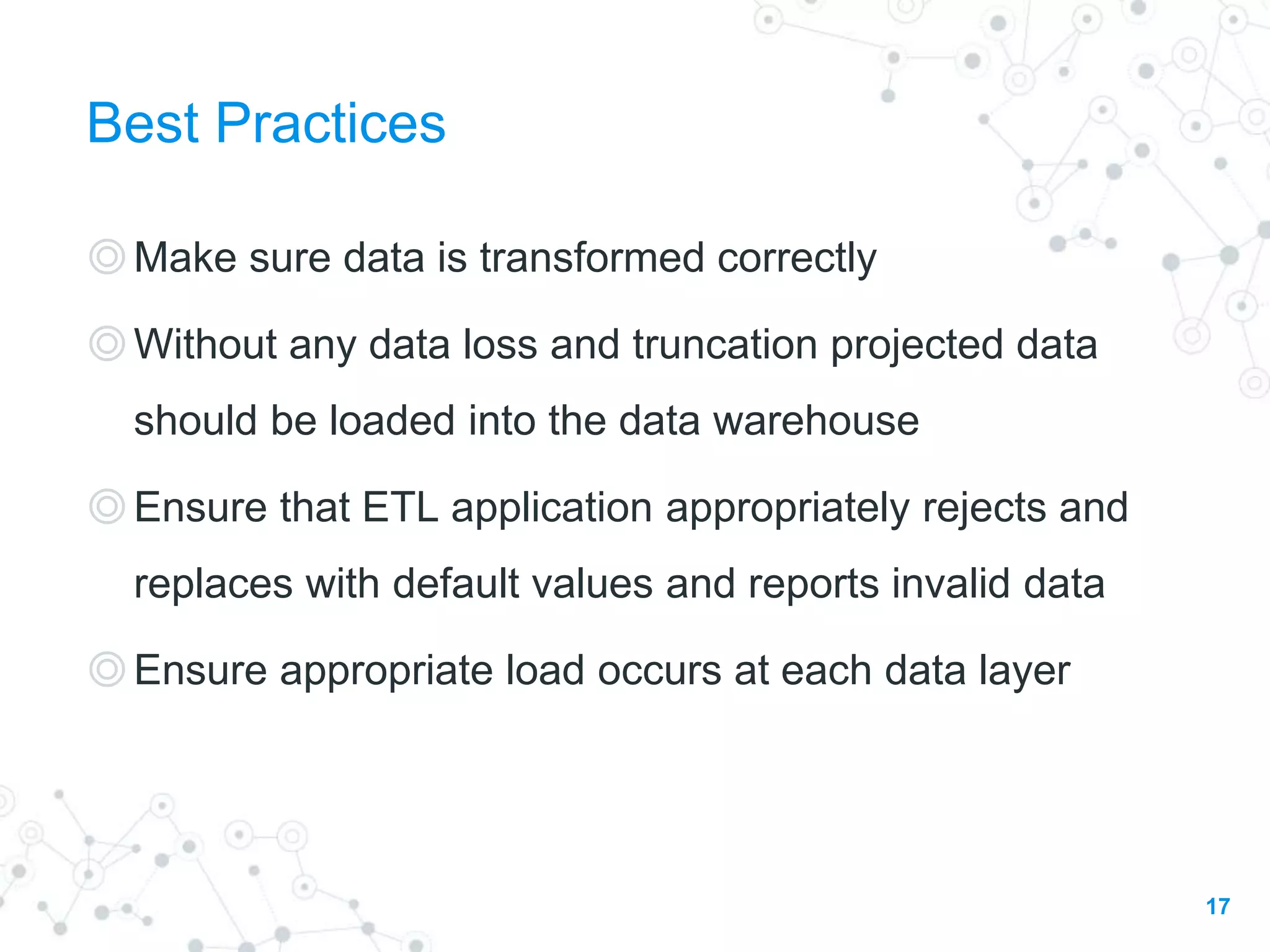 Best Practices

◎ Make sure data is transformed correctly

◎ Without any data loss and truncation projected data should be loaded into the data warehouse

◎ Ensure that ETL application appropriately rejects and replaces with default values and reports invalid data

◎ Ensure appropriate load occurs at each data layer

17